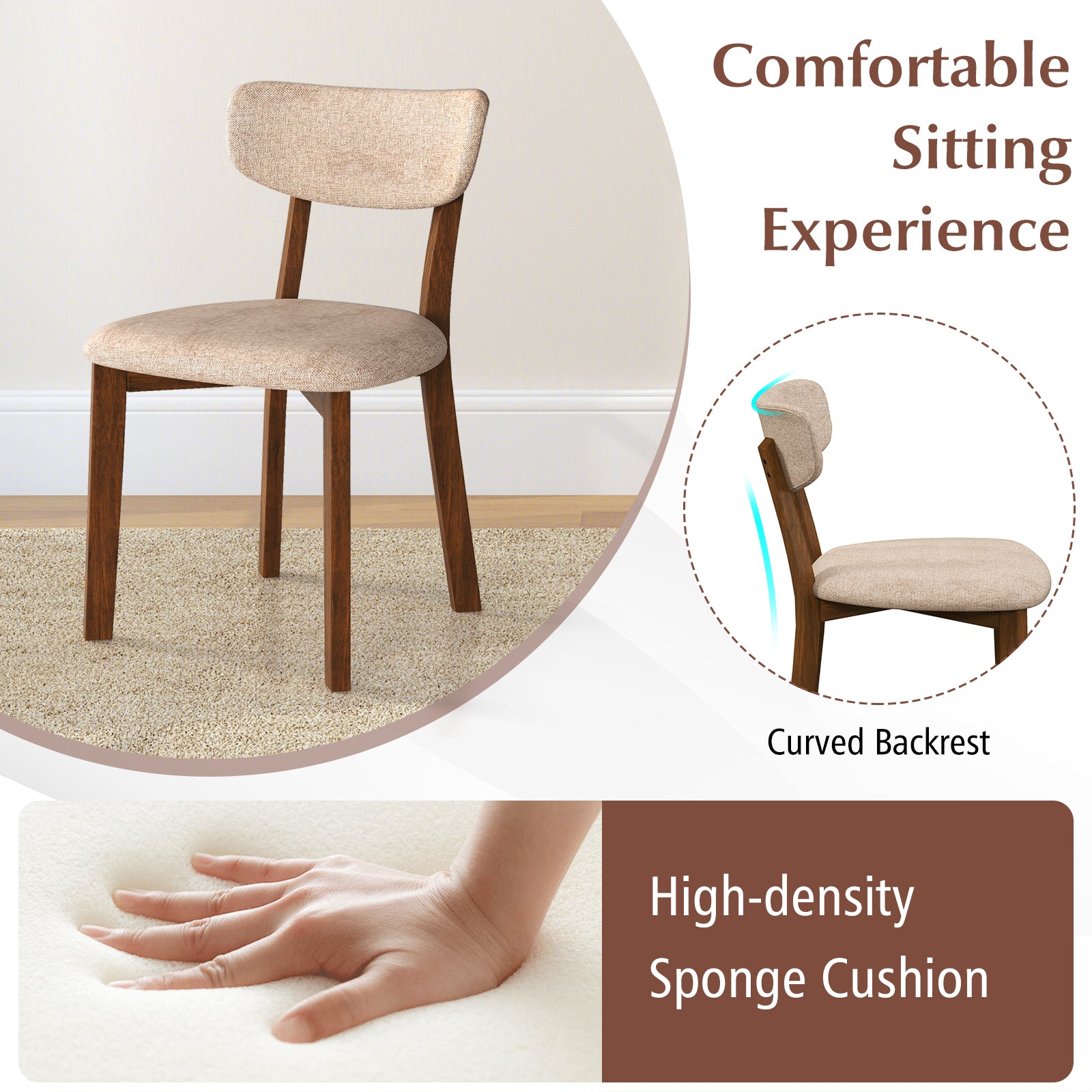 Comfortable Sitting Experience

Curved Backrest

High-density Sponge Cushion